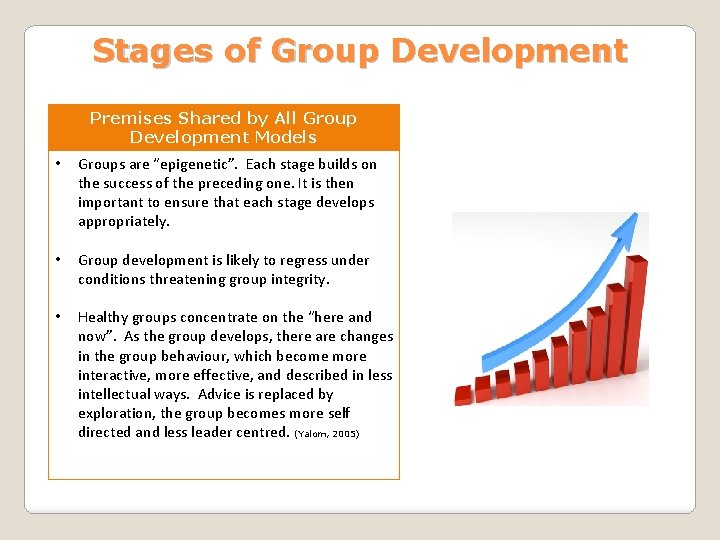 Stages of Group Development

Premises Shared by All Group Development Models

• Groups are "epigenetic". Each stage builds on the success of the preceding one. It is then important to ensure that each stage develops appropriately.

• Group development is likely to regress under conditions threatening group integrity.

• Healthy groups concentrate on the "here and now". As the group develops, there are changes in the group behaviour, which become more interactive, more effective, and described in less intellectual ways. Advice is replaced by exploration, the group becomes more self directed and less leader centred. (Yalom, 2005)